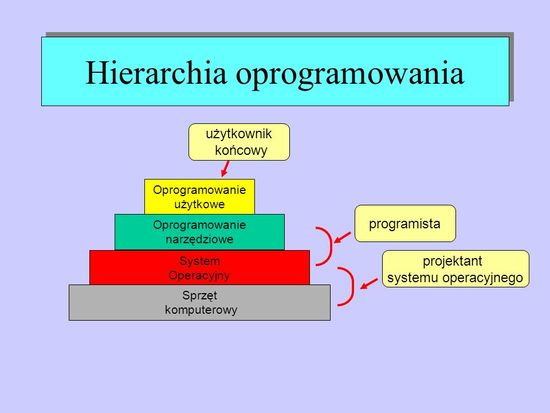 Hierarchia oprogramowania

użytkownik końcowy

Oprogramowanie użytkowe

Oprogramowanie narzędziowe

System Operacyjny

Sprzęt komputerowy

programista

projektant systemu operacyjnego